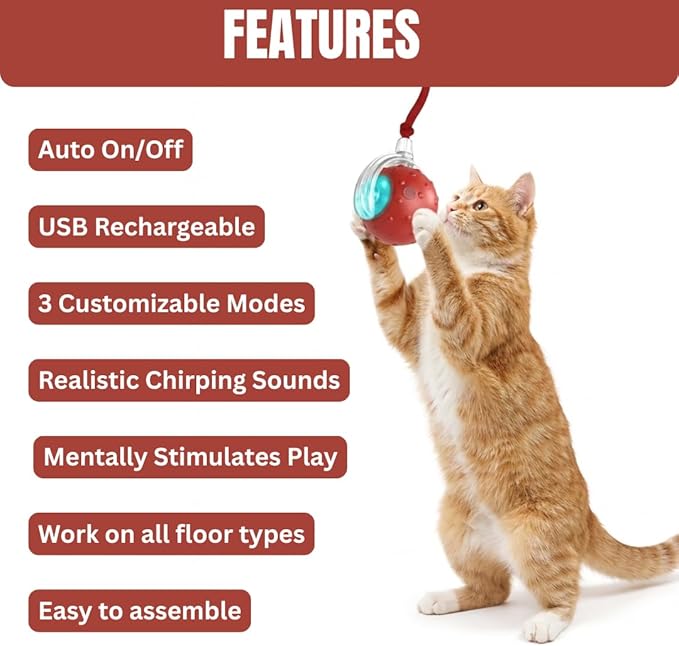 FEATURES

Auto On/Off

USB Rechargeable

3 Customizable Modes

Realistic Chirping Sounds

Mentally Stimulates Play

Work on all floor types

Easy to assemble